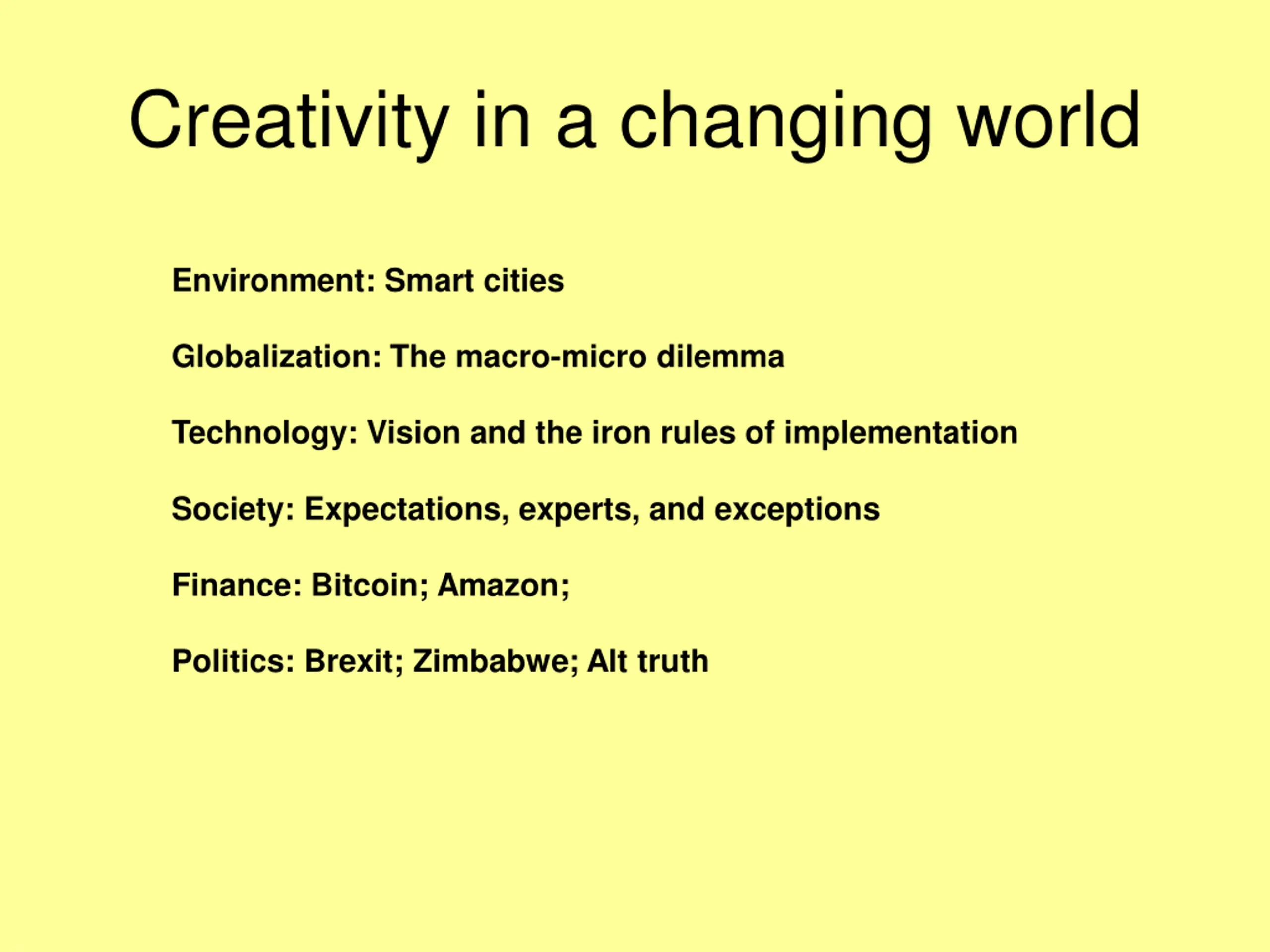 Creativity in a changing world

Environment: Smart cities

Globalization: The macro-micro dilemma

Technology: Vision and the iron rules of implementation

Society: Expectations, experts, and exceptions

Finance: Bitcoin; Amazon;

Politics: Brexit; Zimbabwe; Alt truth